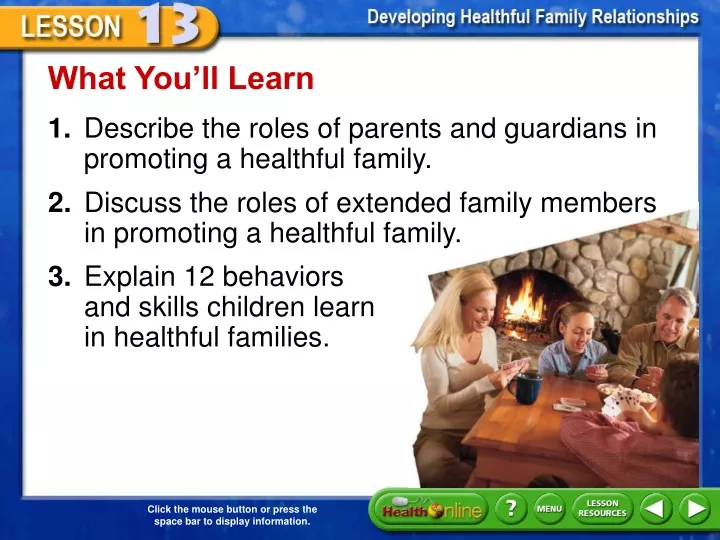 LESSON 13

Developing Healthful Family Relationships

What You'll Learn

1. Describe the roles of parents and guardians in promoting a healthful family.

2. Discuss the roles of extended family members in promoting a healthful family.

3. Explain 12 behaviors and skills children learn in healthful families.

Click the mouse button or press the space bar to display information.

Health Online

?

MENU

LESSON RESOURCES